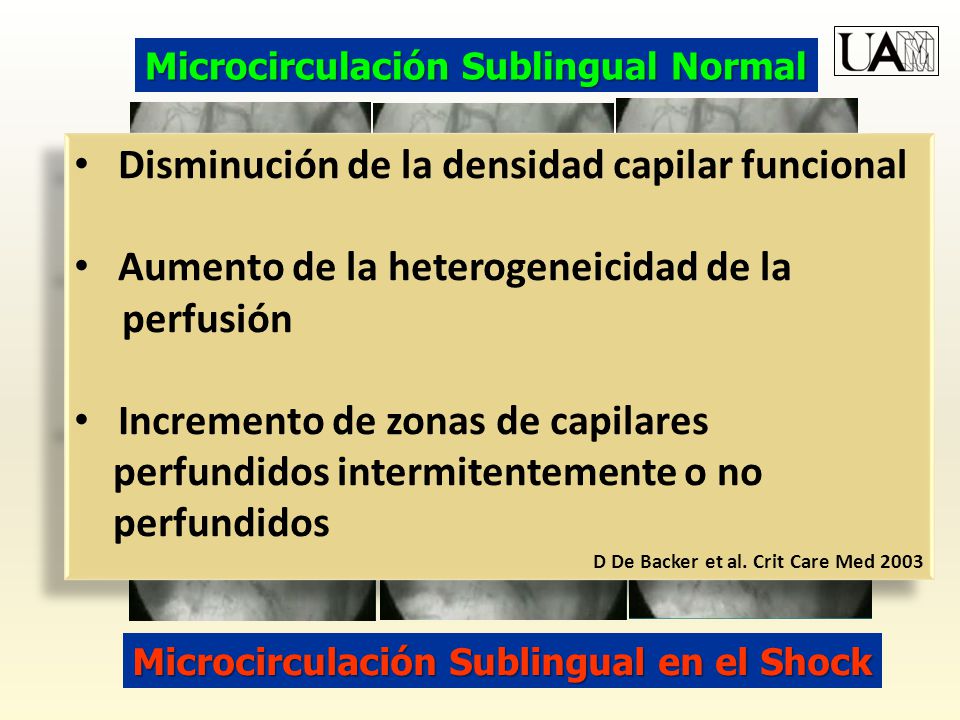 Microcirculación Sublingual Normal

UAM

• Disminución de la densidad capilar funcional

• Aumento de la heterogeneicidad de la perfusión

• Incremento de zonas de capilares perfundidos intermitentemente o no perfundidos

D De Backer et al. Crit Care Med 2003

Microcirculación Sublingual en el Shock